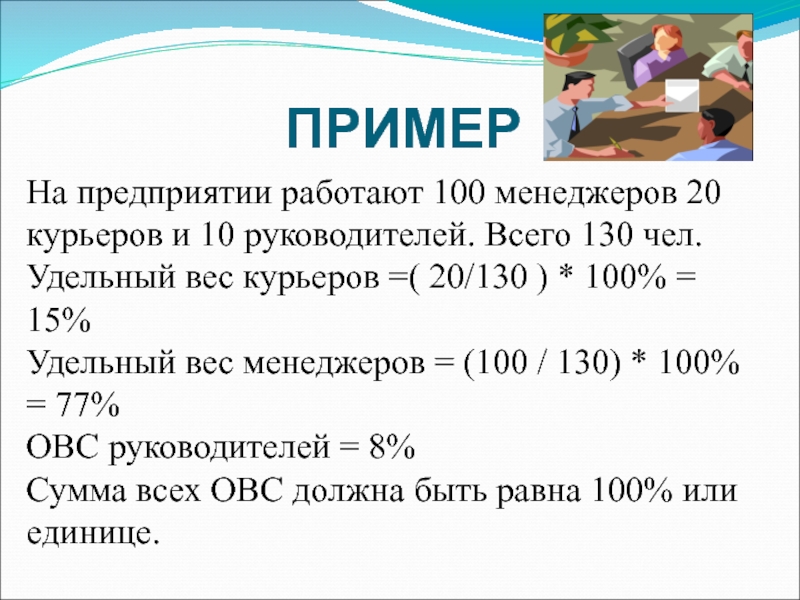 ПРИМЕР

На предприятии работают 100 менеджеров 20 курьеров и 10 руководителей. Всего 130 чел.
Удельный вес курьеров =( 20/130 ) * 100% = 15%
Удельный вес менеджеров = (100 / 130) * 100% = 77%
ОВС руководителей = 8%
Сумма всех ОВС должна быть равна 100% или единице.